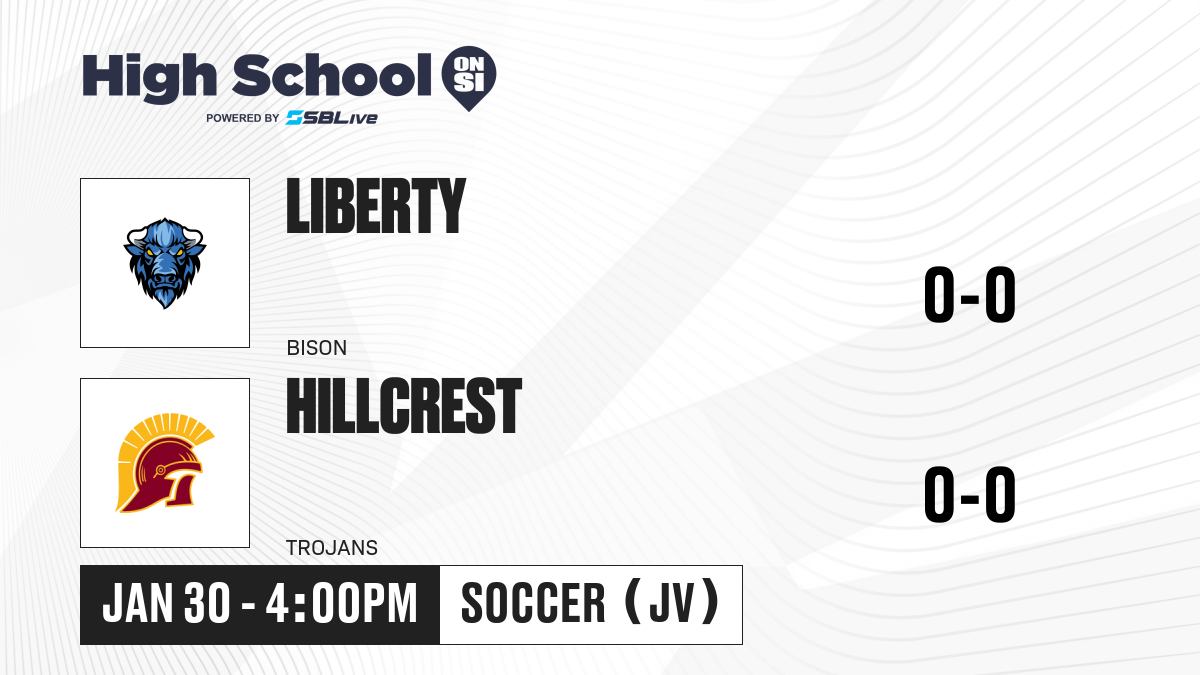 High School ON SI
POWERED BY SBLive

LIBERTY
BISON
0-0

HILLCREST
TROJANS
0-0

JAN 30 - 4:00PM
SOCCER (JV)